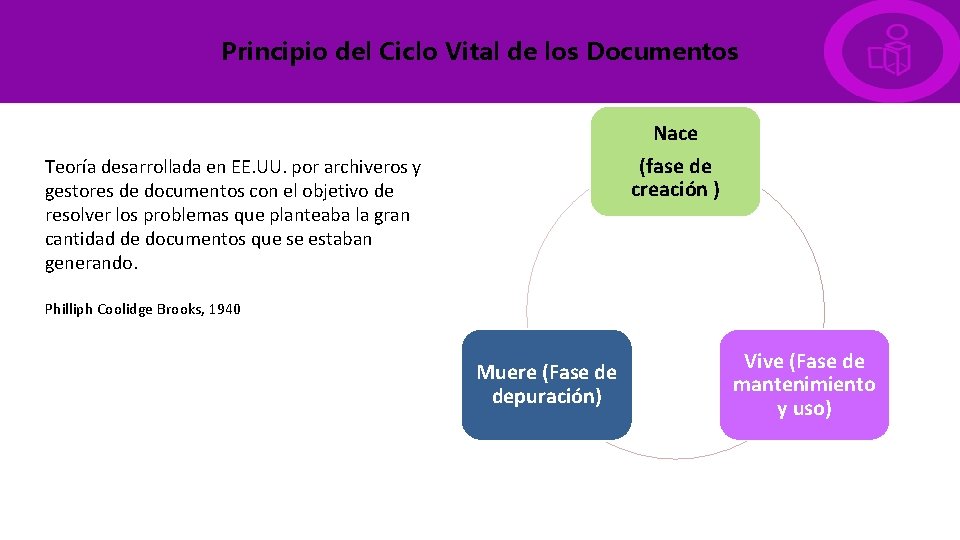 Principio del Ciclo Vital de los Documentos

Teoría desarrollada en EE.UU. por archiveros y gestores de documentos con el objetivo de resolver los problemas que planteaba la gran cantidad de documentos que se estaban generando.

Philliph Coolidge Brooks, 1940

Nace

(fase de creación )

Vive (Fase de mantenimiento y uso)

Muere (Fase de depuración)